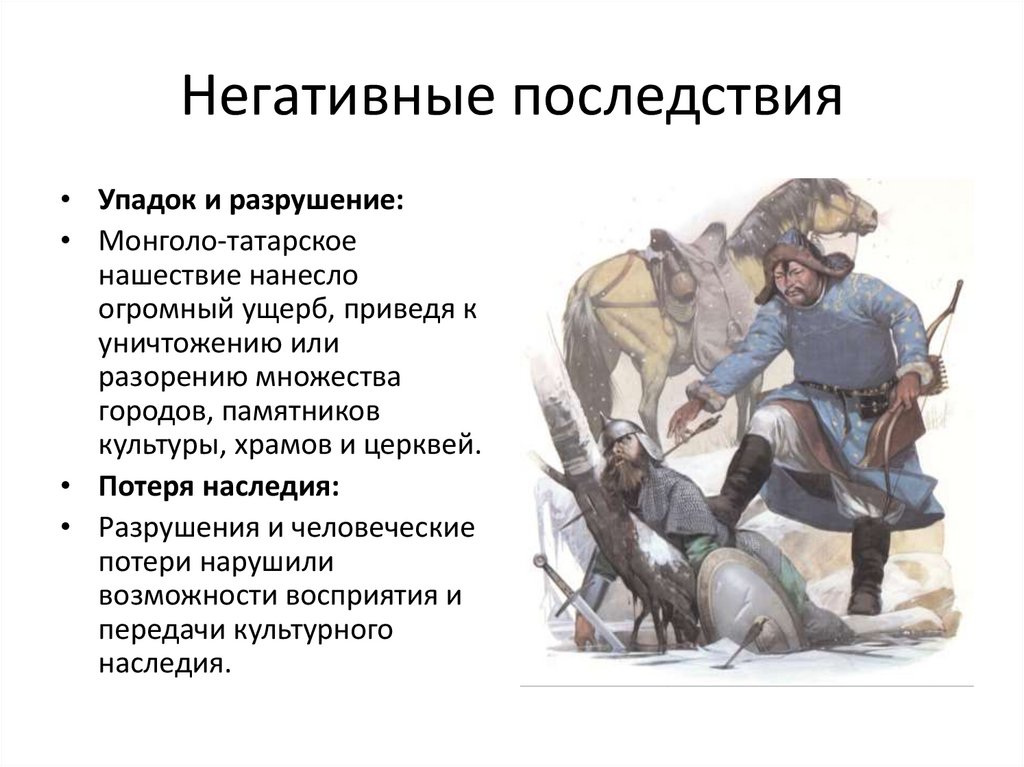 Негативные последствия

• **Упадок и разрушение:**
• Монголо-татарское нашествие нанесло огромный ущерб, приведя к уничтожению или разорению множества городов, памятников культуры, храмов и церквей.
• **Потеря наследия:**
• Разрушения и человеческие потери нарушили возможности восприятия и передачи культурного наследия.